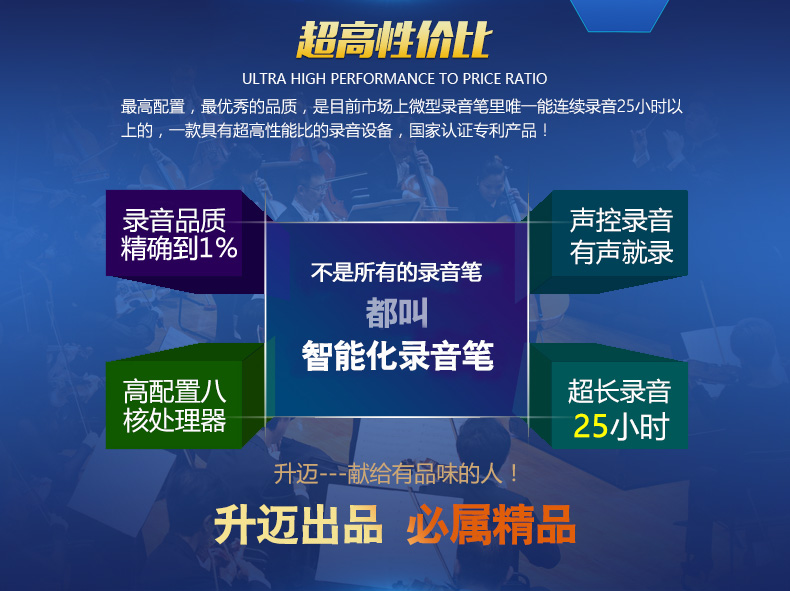 超高性价比

ULTRA HIGH PERFORMANCE TO PRICE RATIO

最高配置，最优秀的品质，是目前市场上微型录音笔里唯一能连续录音25小时以上的，一款具有超高性能比的录音设备，国家认证专利产品！

录音品质
精确到1%

声控录音
有声就录

不是所有的录音笔
都叫
智能化录音笔

高配置八
核处理器

超长录音
25小时

升迈---献给有品味的人！

升迈出品 必属精品